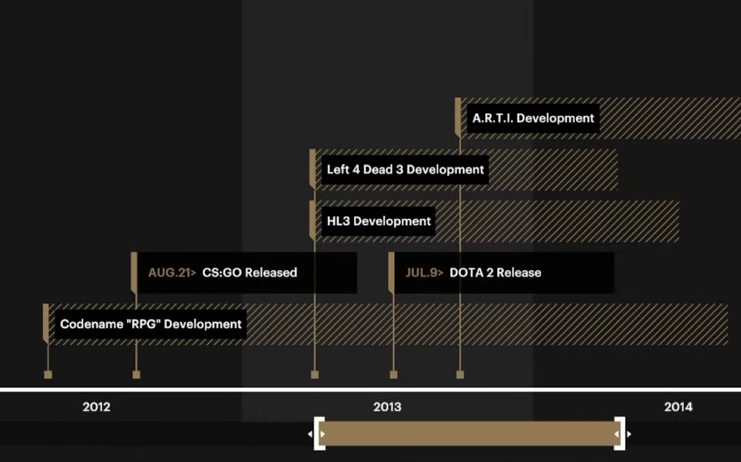 A.R.T.I. Development

Left 4 Dead 3 Development

HL3 Development

AUG.21> CS:GO Released

JUL.9> DOTA 2 Release

Codename "RPG" Development

2012

2013

2014